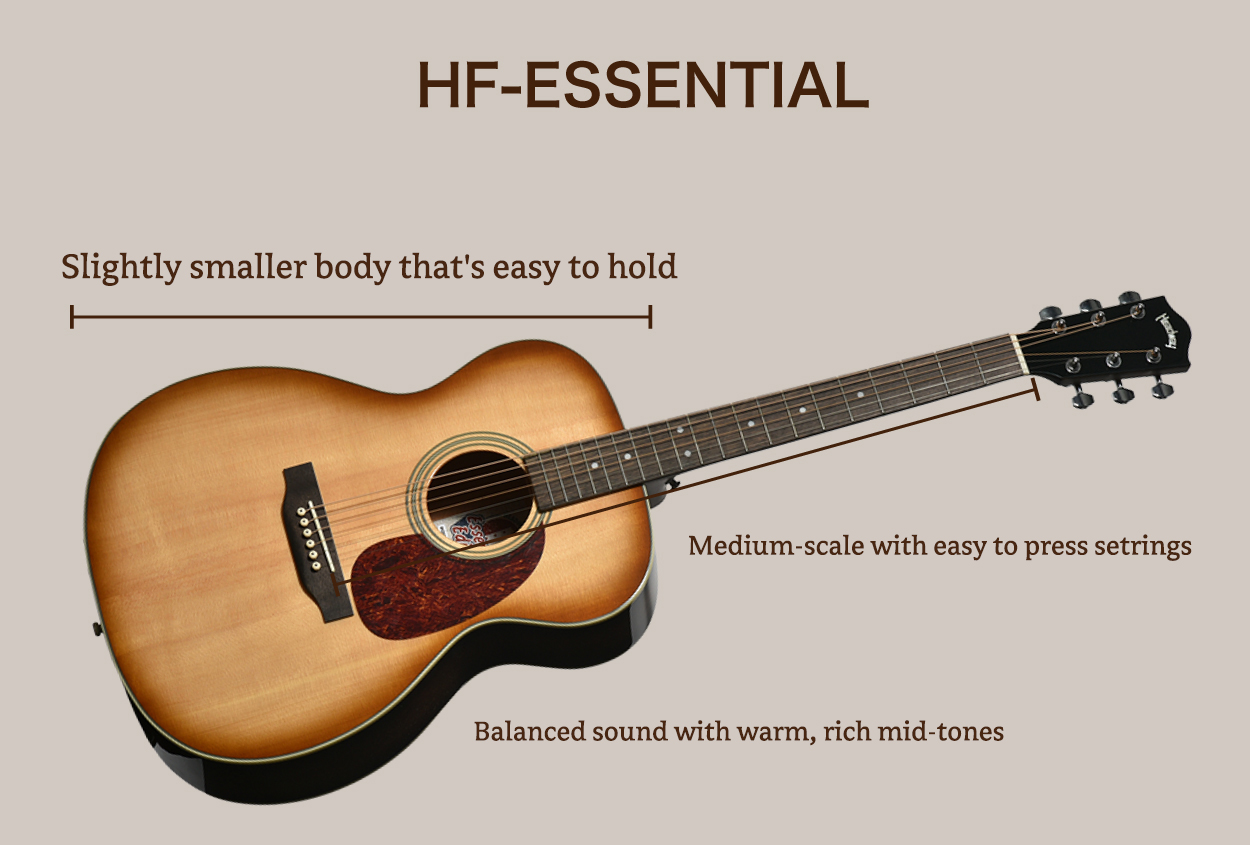 HF-ESSENTIAL

Slightly smaller body that's easy to hold

Medium-scale with easy to press setrings

Balanced sound with warm, rich mid-tones